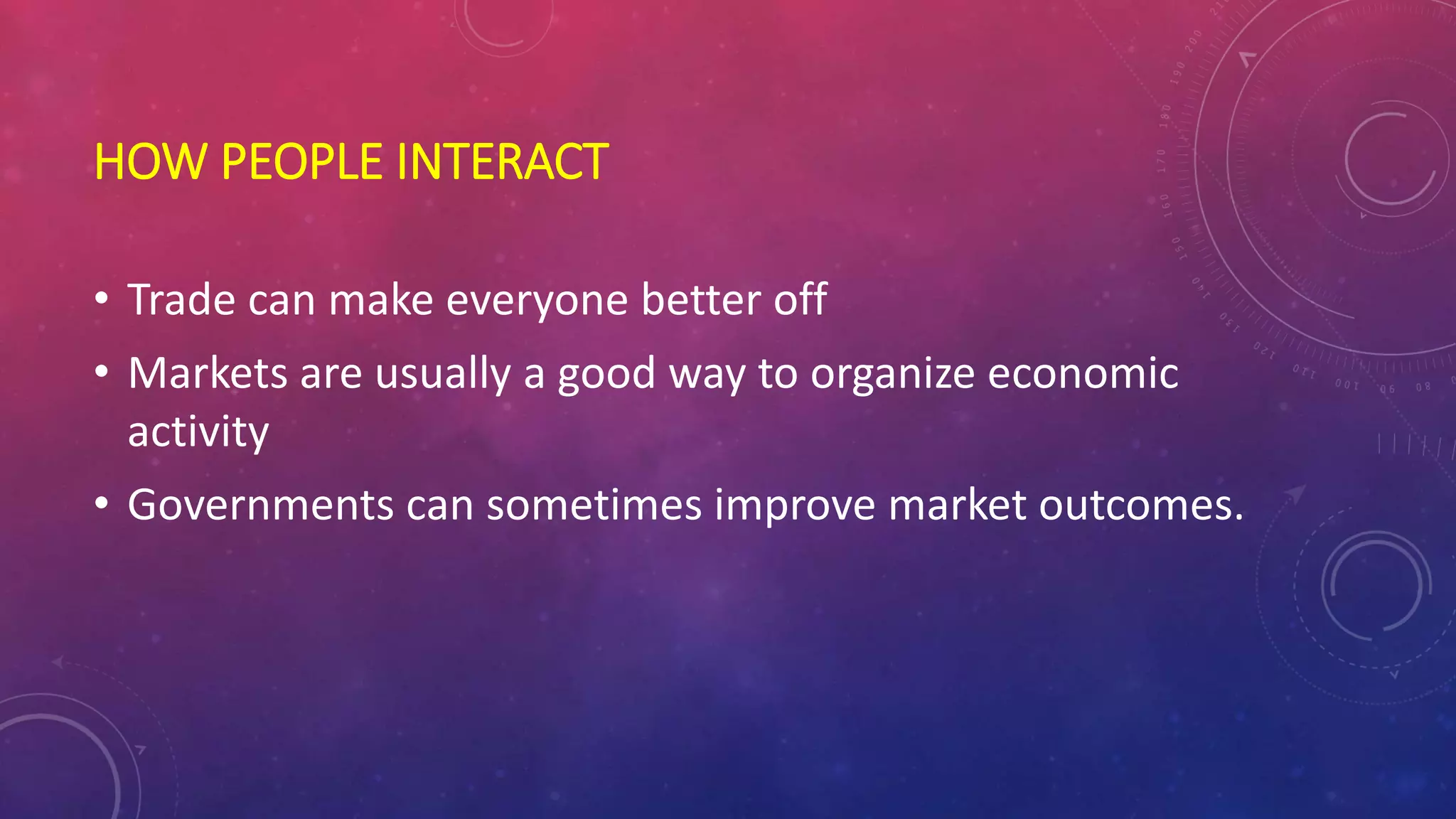 HOW PEOPLE INTERACT

• Trade can make everyone better off
• Markets are usually a good way to organize economic activity
• Governments can sometimes improve market outcomes.